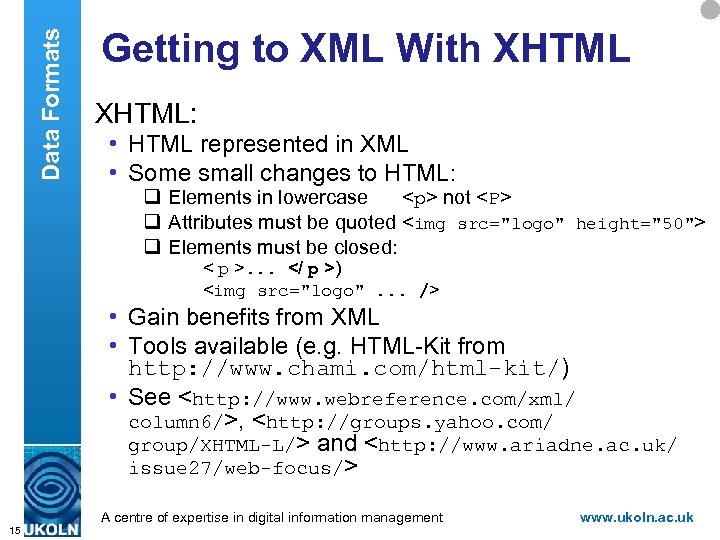 Data Formats

Getting to XML With XHTML

XHTML:
• HTML represented in XML
• Some small changes to HTML:
❑ Elements in lowercase <p> not <P>
❑ Attributes must be quoted <img src="logo" height="50">
❑ Elements must be closed:
<p>... </p>)
<img src="logo" ... />
• Gain benefits from XML
• Tools available (e.g. HTML-Kit from http://www.chami.com/html-kit/)
• See <http://www.webreference.com/xml/column6/>, <http://groups.yahoo.com/group/XHTML-L/> and <http://www.ariadne.ac.uk/issue27/web-focus/>

15 UKOLN A centre of expertise in digital information management www.ukoln.ac.uk